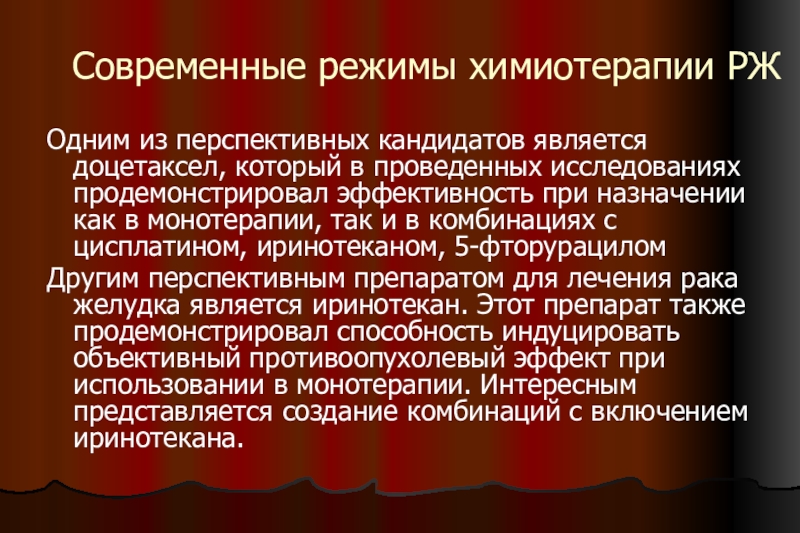 Современные режимы химиотерапии РЖ

Одним из перспективных кандидатов является доцетаксел, который в проведенных исследованиях продемонстрировал эффективность при назначении как в монотерапии, так и в комбинациях с цисплатином, иринотеканом, 5-фторурацилом

Другим перспективным препаратом для лечения рака желудка является иринотекан. Этот препарат также продемонстрировал способность индуцировать объективный противоопухолевый эффект при использовании в монотерапии. Интересным представляется создание комбинаций с включением иринотекана.